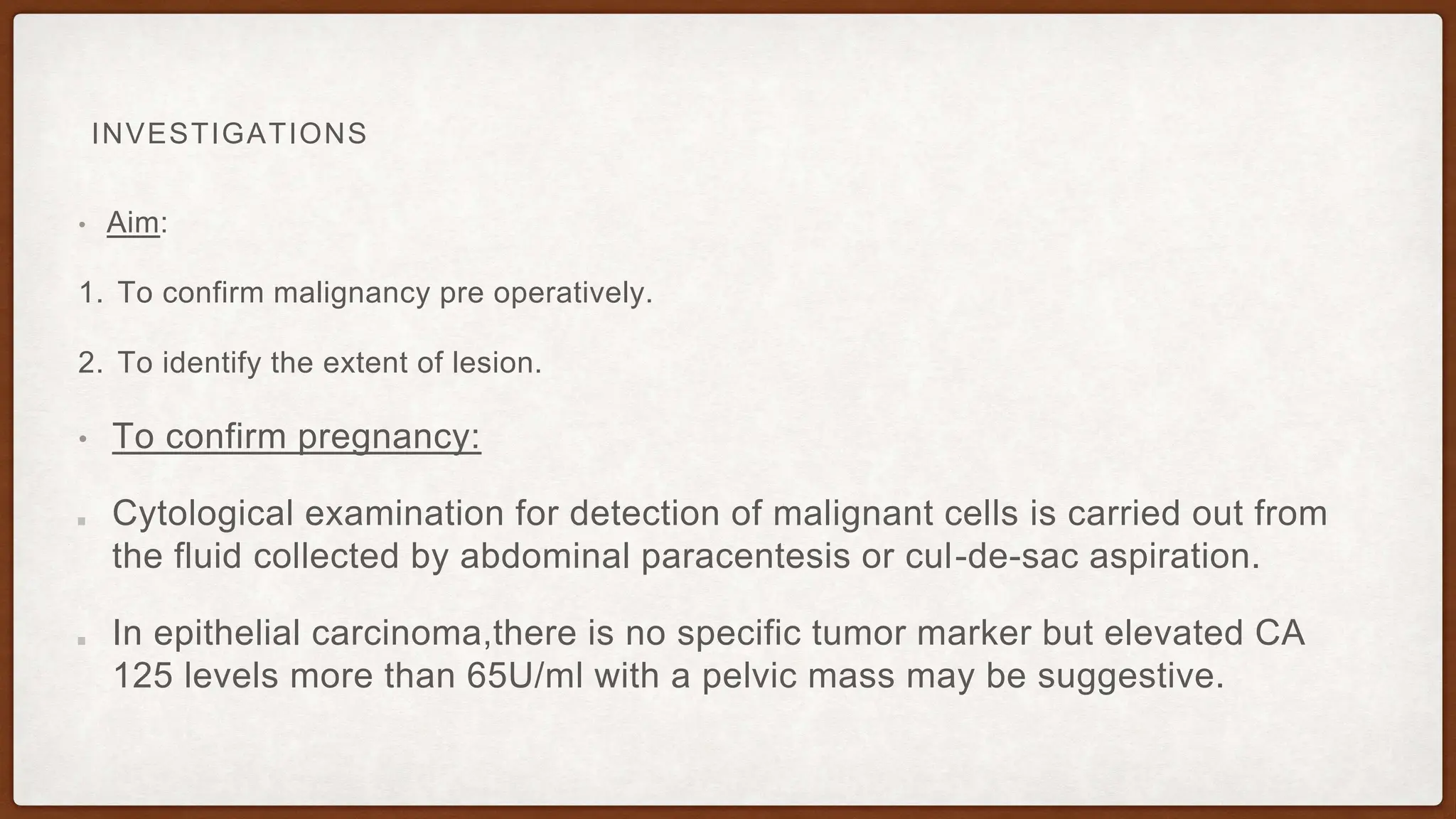 INVESTIGATIONS

• Aim:

1. To confirm malignancy pre operatively.

2. To identify the extent of lesion.

• To confirm pregnancy:

▪ Cytological examination for detection of malignant cells is carried out from the fluid collected by abdominal paracentesis or cul-de-sac aspiration.

▪ In epithelial carcinoma,there is no specific tumor marker but elevated CA 125 levels more than 65U/ml with a pelvic mass may be suggestive.